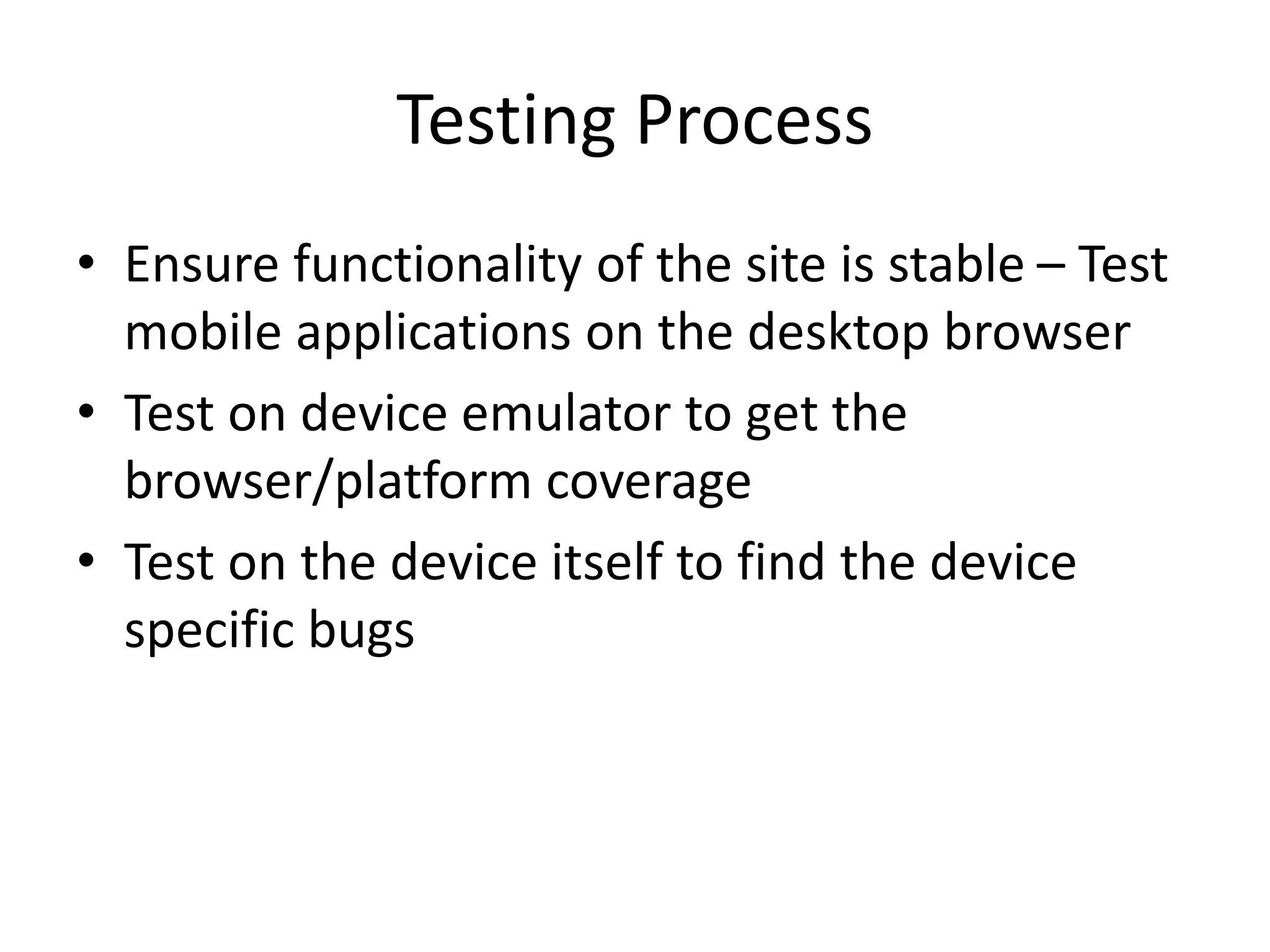 Testing Process

• Ensure functionality of the site is stable – Test mobile applications on the desktop browser
• Test on device emulator to get the browser/platform coverage
• Test on the device itself to find the device specific bugs